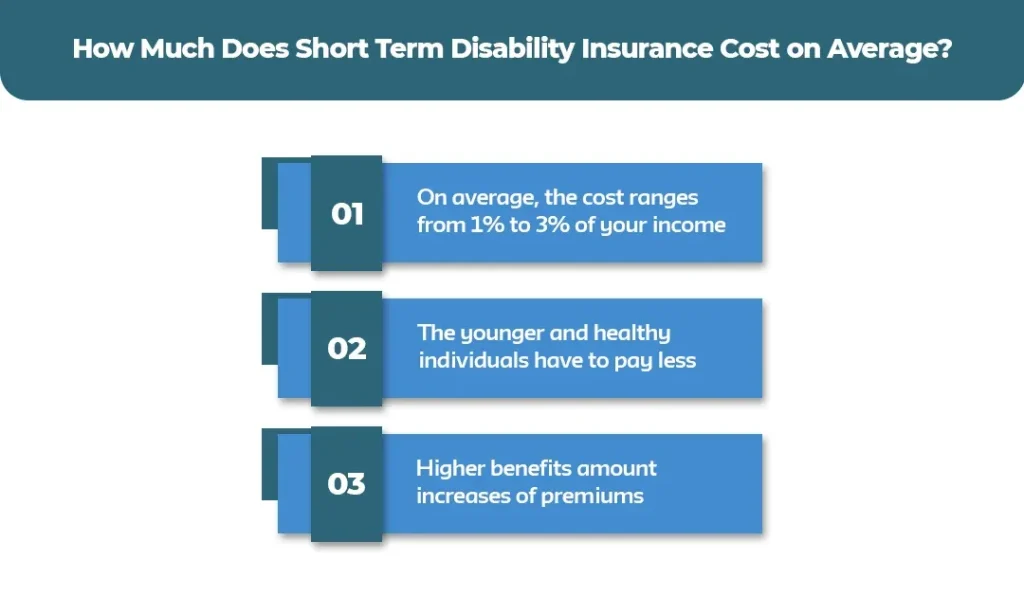 How Much Does Short Term Disability Insurance Cost on Average?

01
On average, the cost ranges from 1% to 3% of your income

02
The younger and healthy individuals have to pay less

03
Higher benefits amount increases of premiums